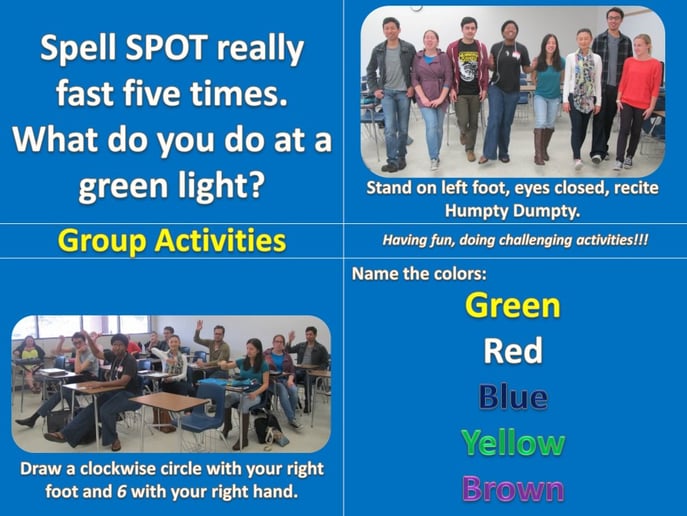 Spell SPOT really fast five times. What do you do at a green light?

Stand on left foot, eyes closed, recite Humpty Dumpty.

Group Activities

Having fun, doing challenging activities!!!

Draw a clockwise circle with your right foot and 6 with your right hand.

Name the colors:

Green

Red

Blue

Yellow

Brown